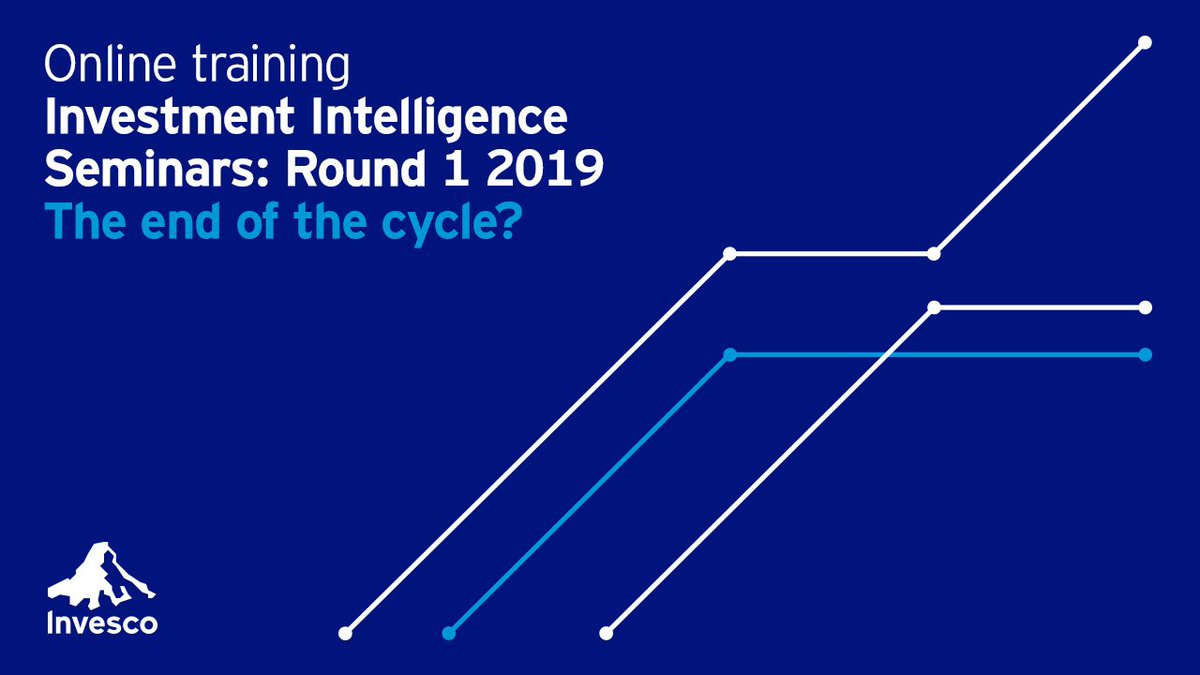 Online training
Investment Intelligence Seminars: Round 1 2019
The end of the cycle?

Invesco